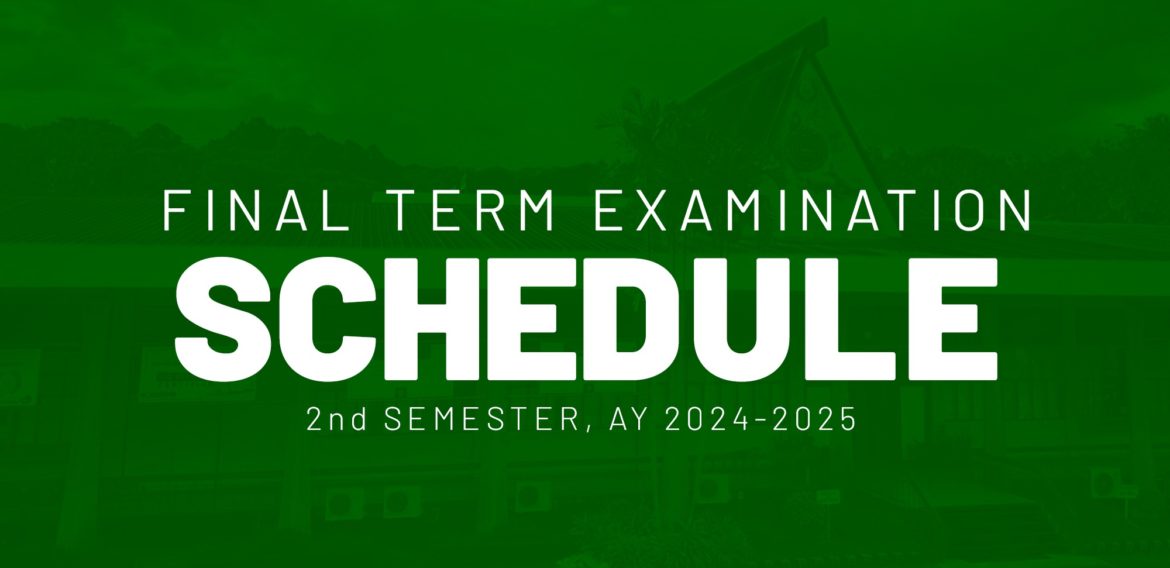 FINAL TERM EXAMINATION
SCHEDULE
2nd SEMESTER, AY 2024-2025